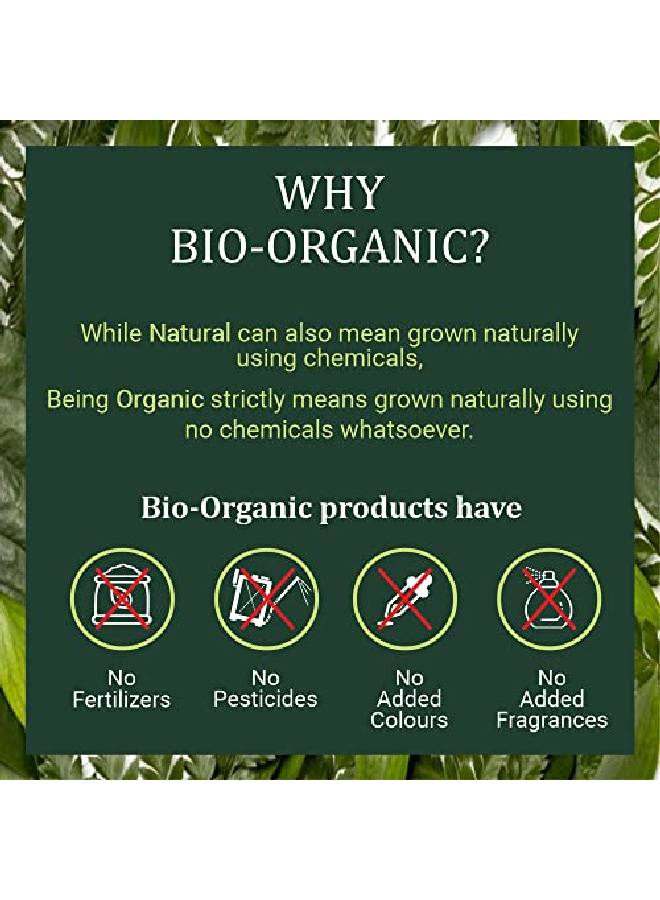 WHY BIO-ORGANIC?

While Natural can also mean grown naturally using chemicals,

Being Organic strictly means grown naturally using no chemicals whatsoever.

Bio-Organic products have

No Fertilizers

No Pesticides

No Added Colours

No Added Fragrances